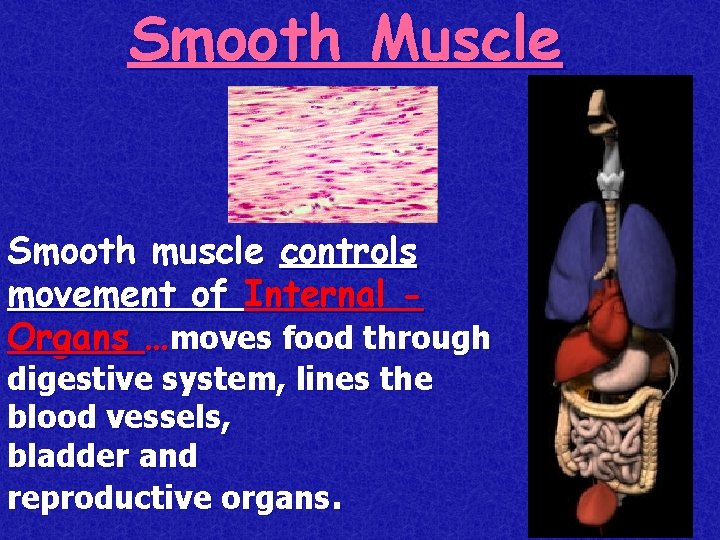 Smooth Muscle

Smooth muscle controls movement of Internal - Organs …moves food through digestive system, lines the blood vessels, bladder and reproductive organs.